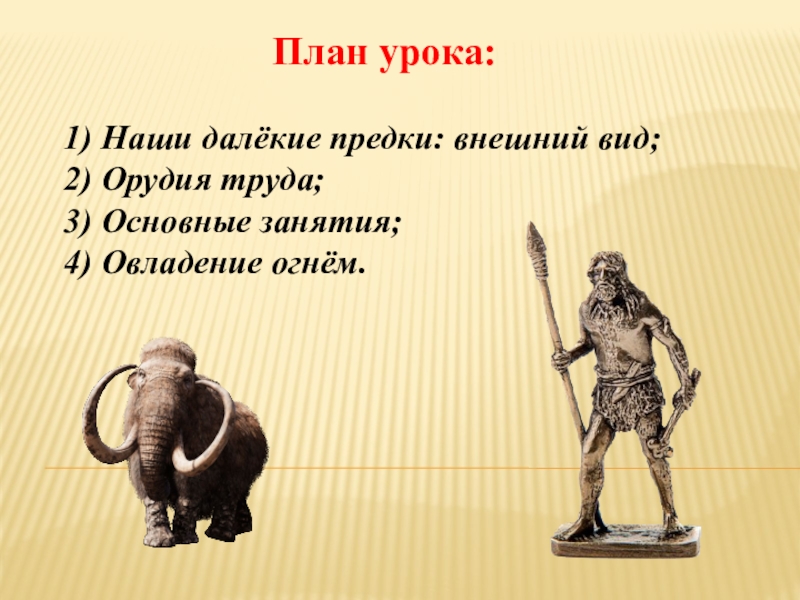 План урока:

1) Наши далёкие предки: внешний вид;
2) Орудия труда;
3) Основные занятия;
4) Овладение огнём.